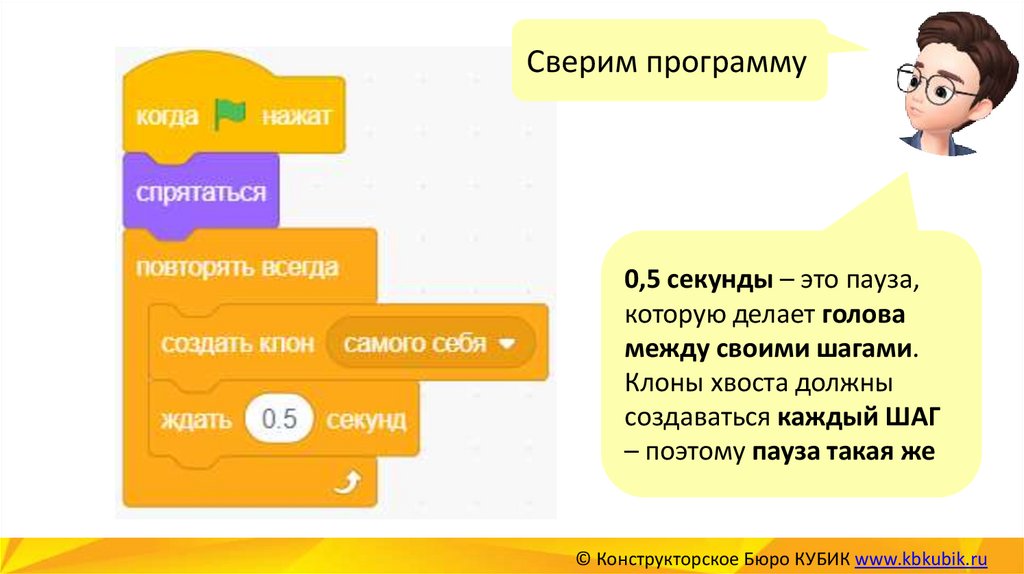 когда нажат

спрятаться

повторять всегда

создать клон самого себя

ждать 0.5 секунд

Сверим программу

0,5 секунды – это пауза, которую делает голова между своими шагами. Клоны хвоста должны создаваться каждый ШАГ – поэтому пауза такая же

© Конструкторское Бюро КУБИК www.kbkubik.ru